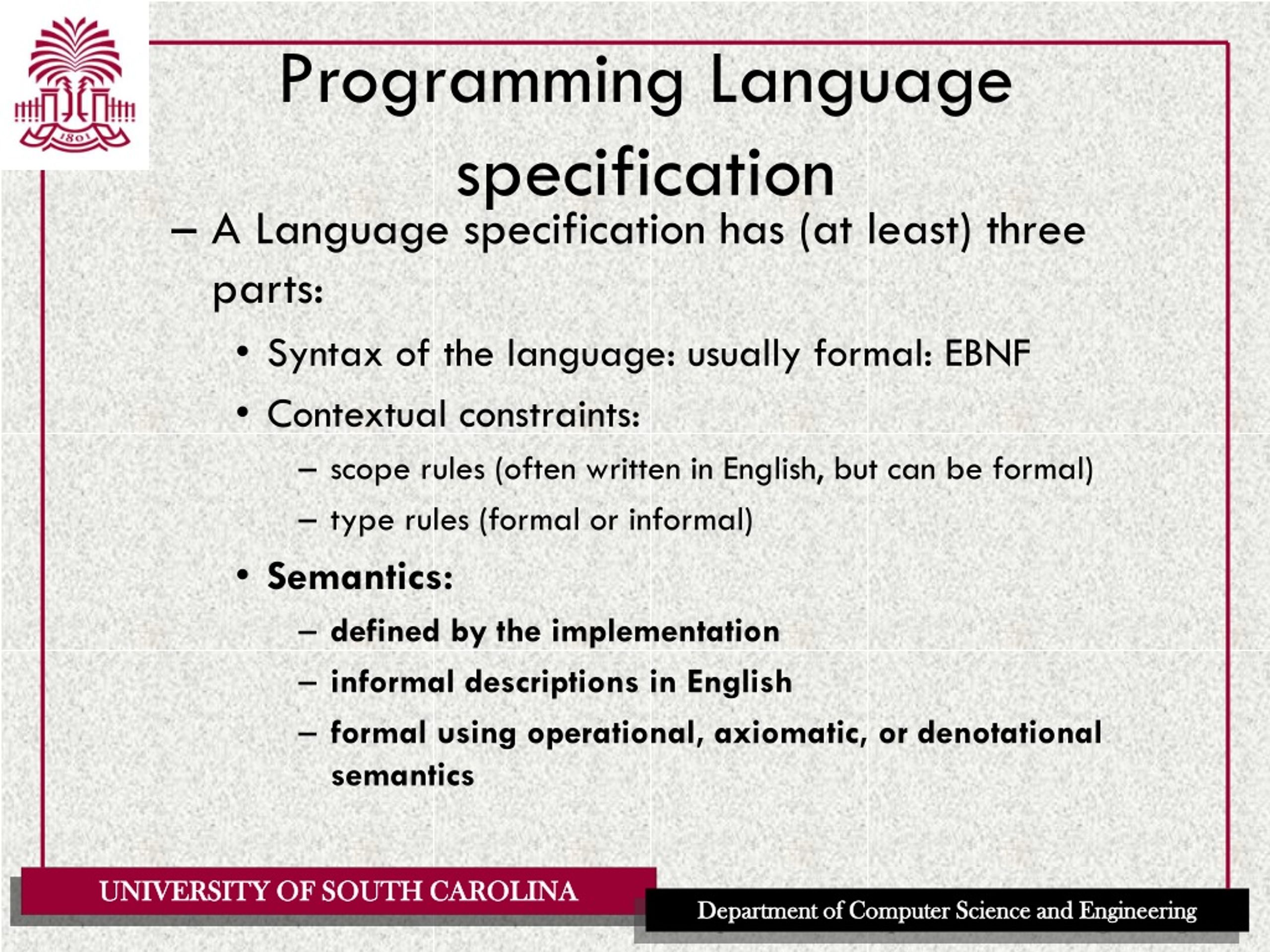 1801

Programming Language specification

– A Language specification has (at least) three parts:

• Syntax of the language: usually formal: EBNF

• Contextual constraints:

– scope rules (often written in English, but can be formal)

– type rules (formal or informal)

• Semantics:

– defined by the implementation

– informal descriptions in English

– formal using operational, axiomatic, or denotational semantics

UNIVERSITY OF SOUTH CAROLINA

Department of Computer Science and Engineering